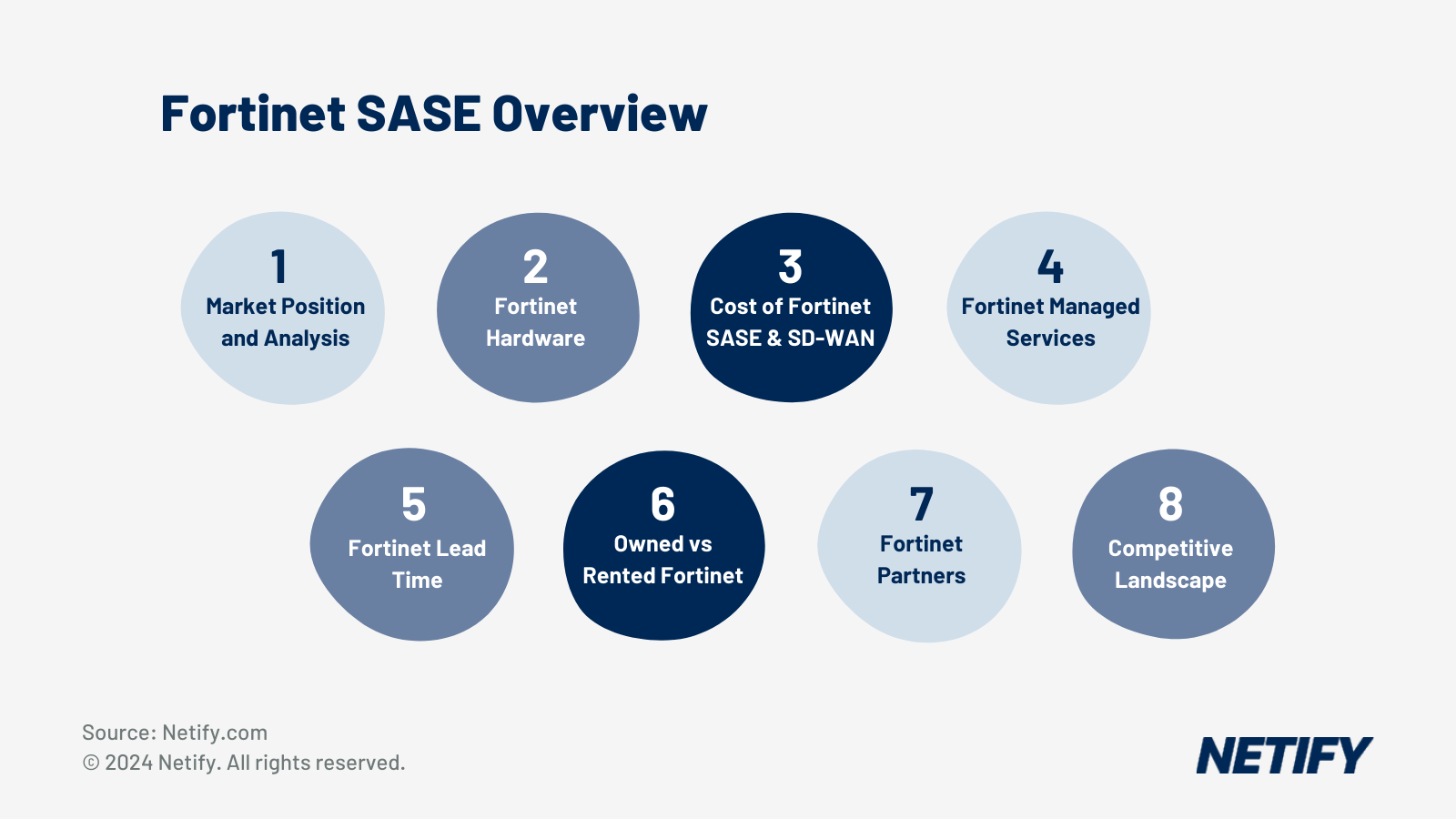 Fortinet SASE Overview

1
Market Position and Analysis

2
Fortinet Hardware

3
Cost of Fortinet SASE & SD-WAN

4
Fortinet Managed Services

5
Fortinet Lead Time

6
Owned vs Rented Fortinet

7
Fortinet Partners

8
Competitive Landscape

Source: Netify.com
© 2024 Netify. All rights reserved.

NETIFY